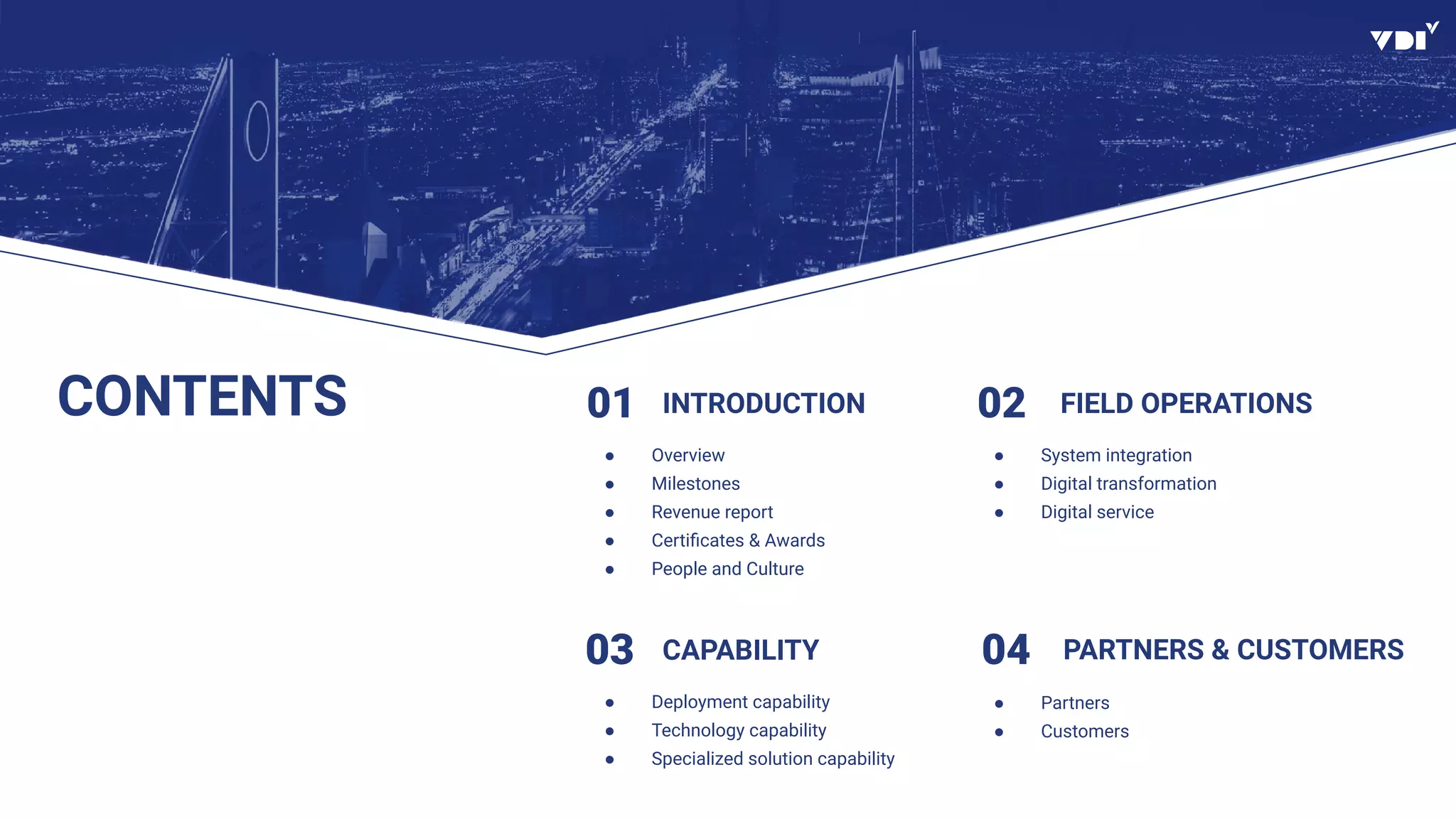 VDI

CONTENTS

01 INTRODUCTION

- Overview
- Milestones
- Revenue report
- Certificates & Awards
- People and Culture

02 FIELD OPERATIONS

- System integration
- Digital transformation
- Digital service

03 CAPABILITY

- Deployment capability
- Technology capability
- Specialized solution capability

04 PARTNERS & CUSTOMERS

- Partners
- Customers